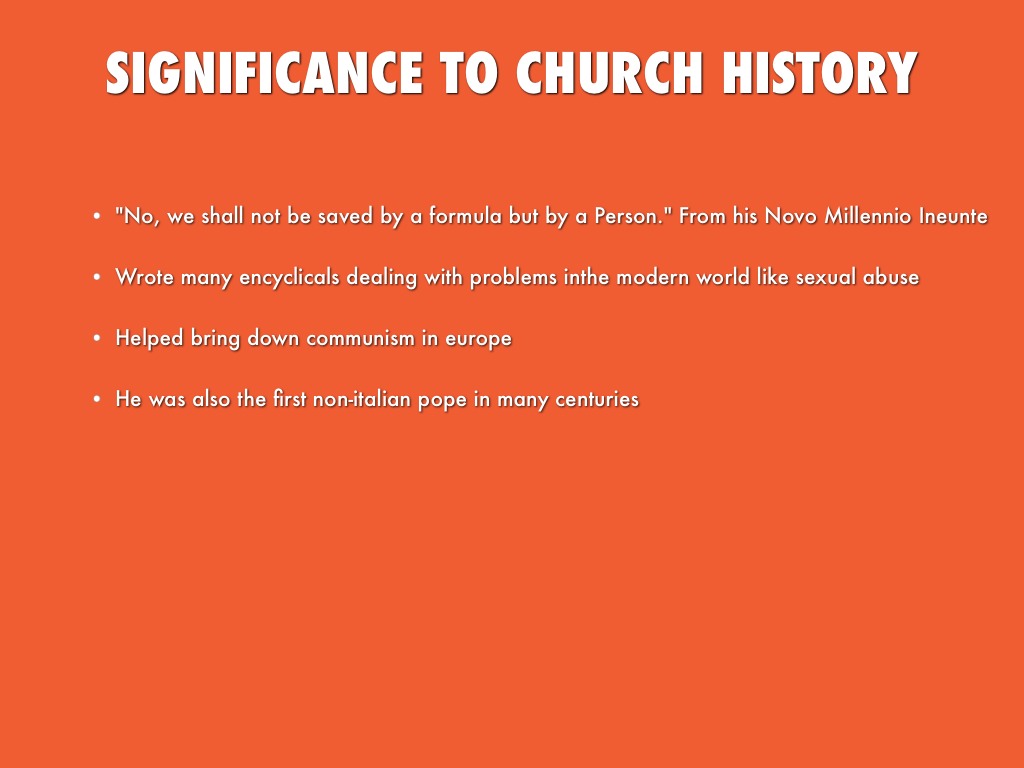 SIGNIFICANCE TO CHURCH HISTORY

• "No, we shall not be saved by a formula but by a Person." From his Novo Millennio Ineunte

• Wrote many encyclicals dealing with problems inthe modern world like sexual abuse

• Helped bring down communism in europe

• He was also the first non-italian pope in many centuries